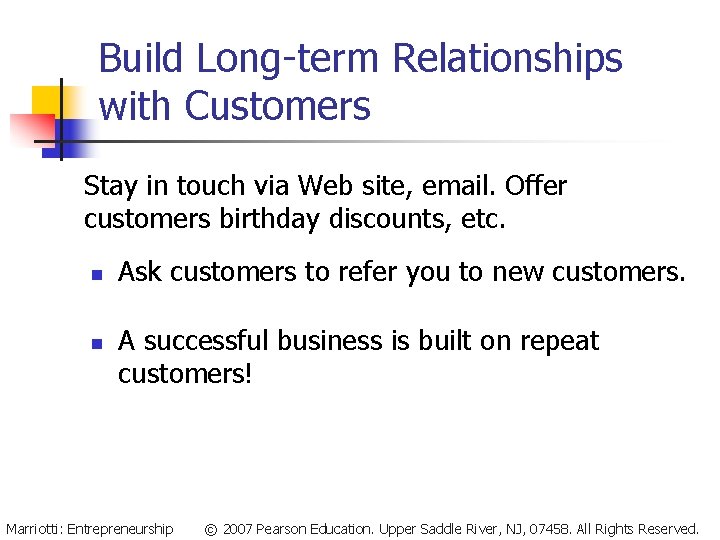 Build Long-term Relationships with Customers

Stay in touch via Web site, email. Offer customers birthday discounts, etc.

- Ask customers to refer you to new customers.
- A successful business is built on repeat customers!

Marriotti: Entrepreneurship © 2007 Pearson Education. Upper Saddle River, NJ, 07458. All Rights Reserved.